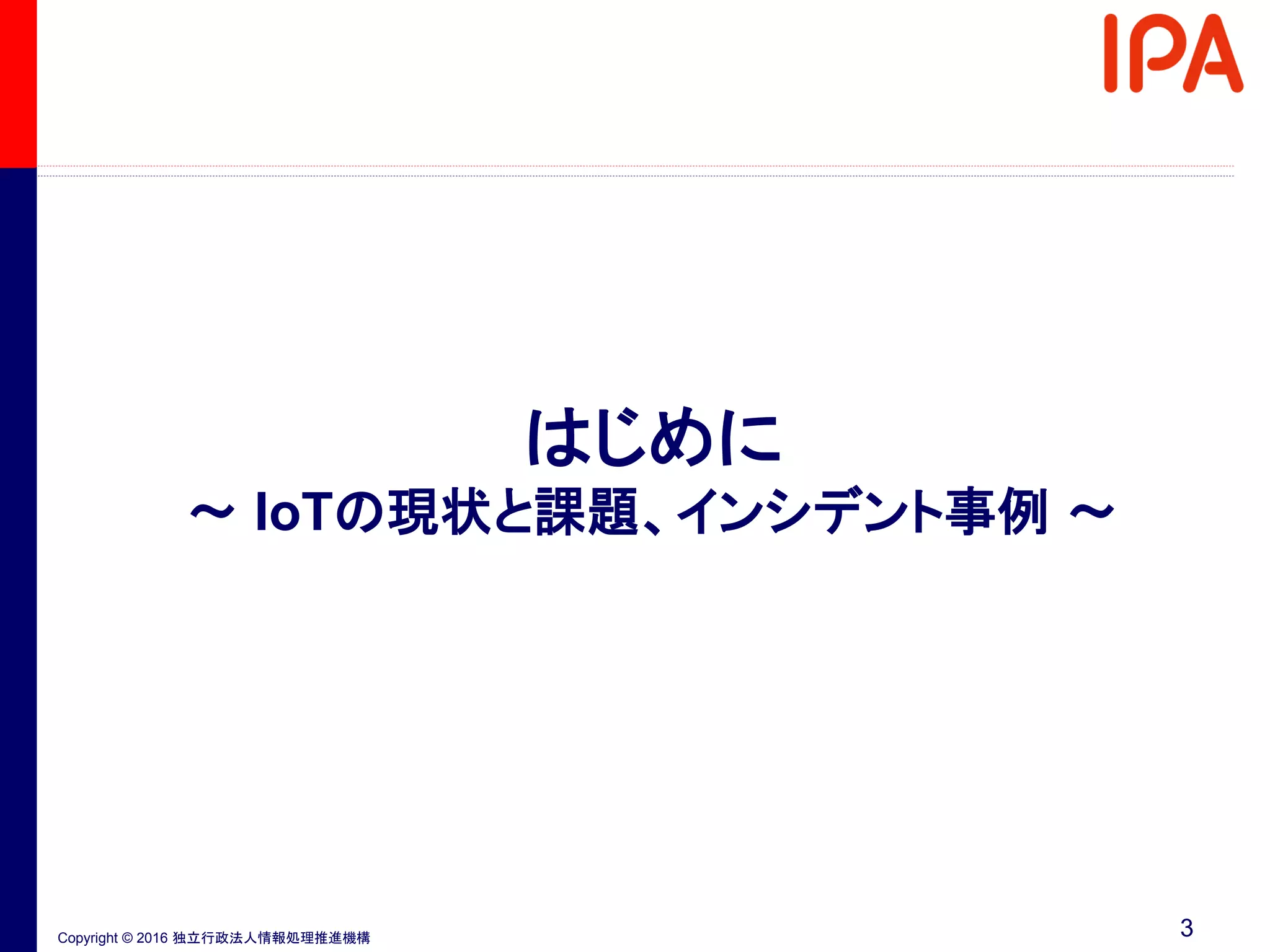 IPA

はじめに
～ IoTの現状と課題、インシデント事例 ～

Copyright © 2016 独立行政法人情報処理推進機構

3